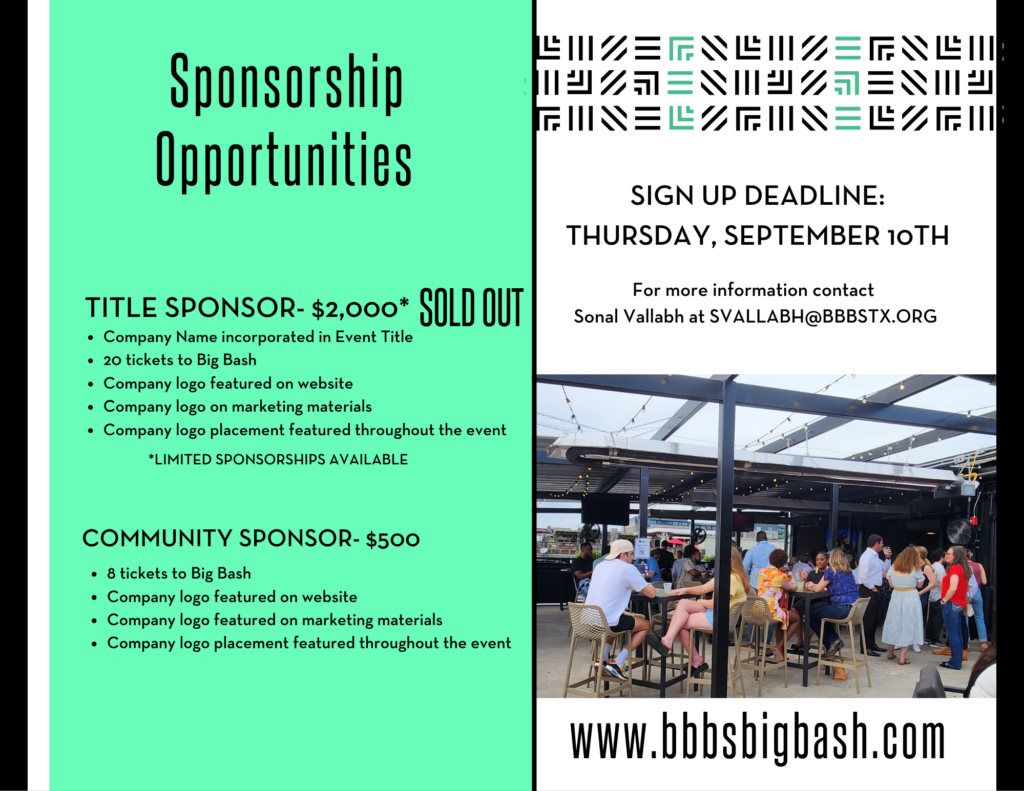 Sponsorship Opportunities

TITLE SPONSOR- $2,000* SOLD OUT
- Company Name incorporated in Event Title
- 20 tickets to Big Bash
- Company logo featured on website
- Company logo on marketing materials
- Company logo placement featured throughout the event

*LIMITED SPONSORSHIPS AVAILABLE

COMMUNITY SPONSOR- $500
- 8 tickets to Big Bash
- Company logo featured on website
- Company logo featured on marketing materials
- Company logo placement featured throughout the event

SIGN UP DEADLINE:
THURSDAY, SEPTEMBER 10TH

For more information contact
Sonal Vallabh at SVALLABH@BBBSTX.ORG

www.bbbsbigbash.com